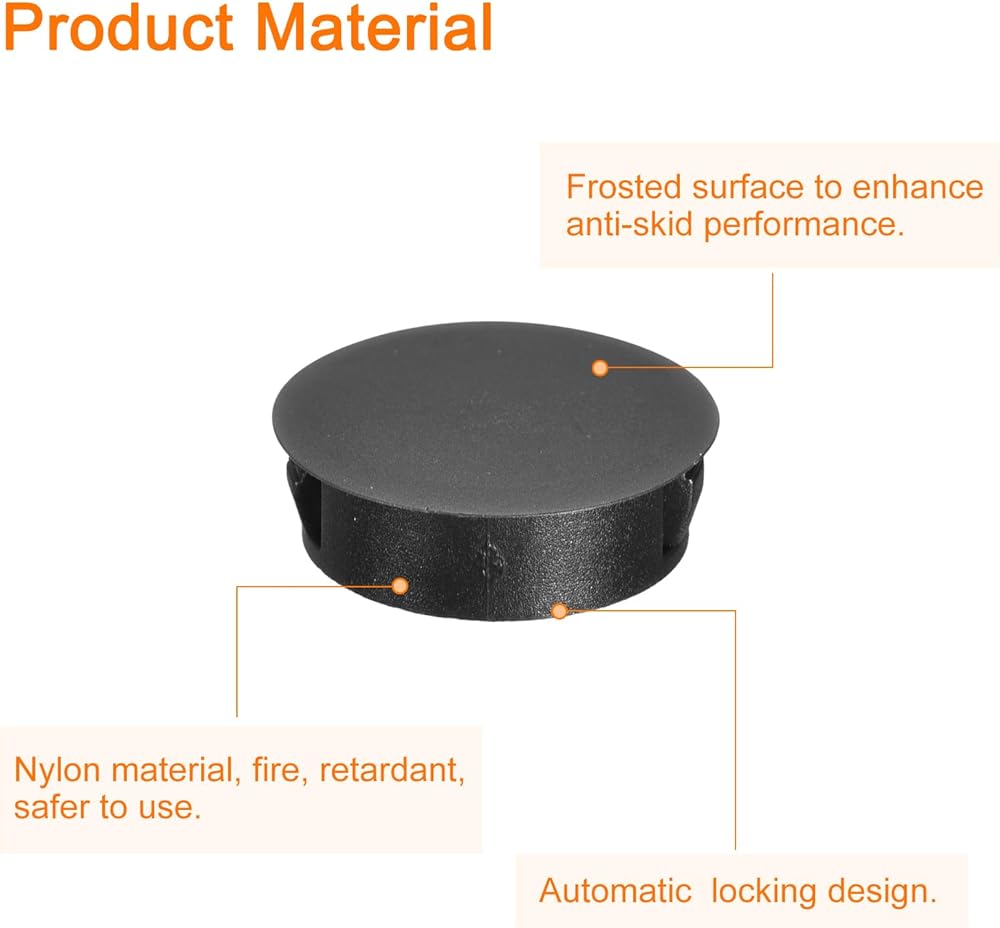 Product Material

Frosted surface to enhance anti-skid performance.

Nylon material, fire, retardant, safer to use.

Automatic locking design.